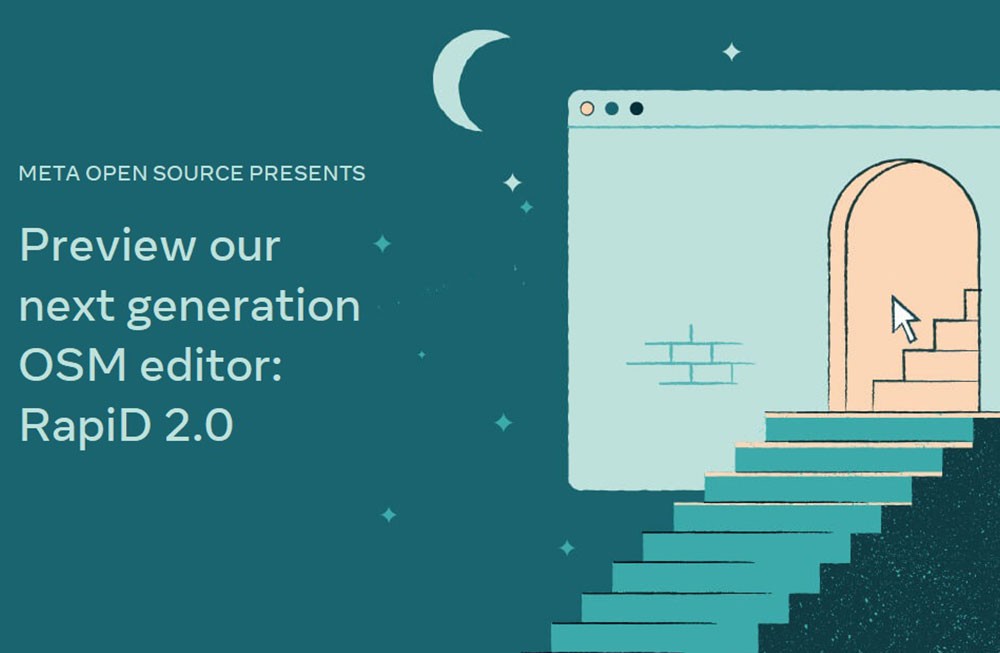 META OPEN SOURCE PRESENTS

Preview our next generation OSM editor: RapiD 2.0